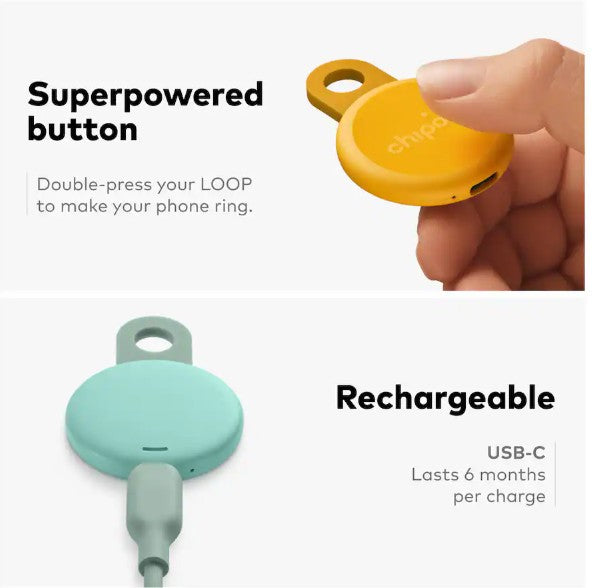 Superpowered button

Double-press your LOOP to make your phone ring.

chipo

Rechargeable

USB-C
Lasts 6 months per charge